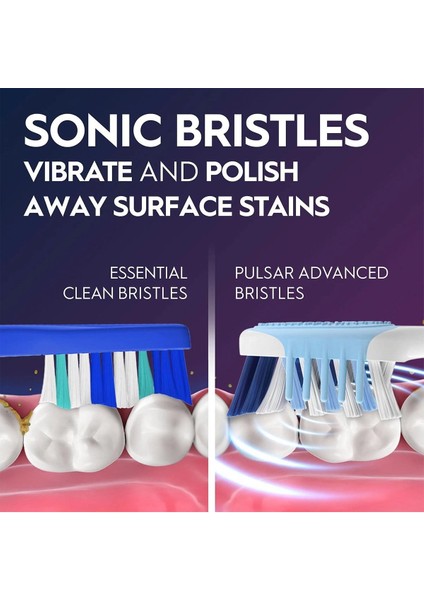 SONIC BRISTLES
VIBRATE AND POLISH AWAY SURFACE STAINS

ESSENTIAL CLEAN BRISTLES

PULSAR ADVANCED BRISTLES